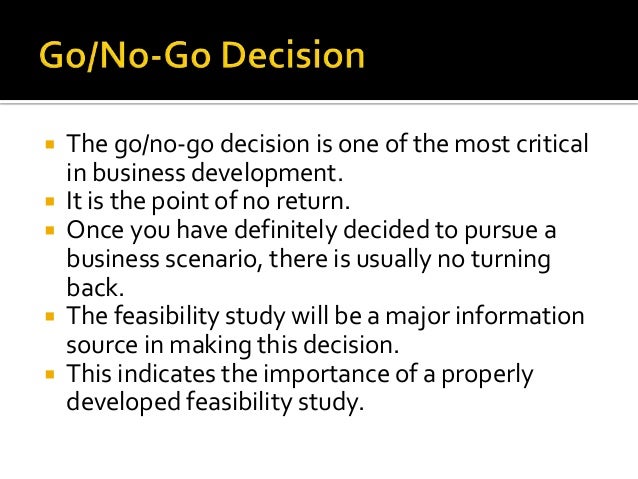 Go/No-Go Decision

- The go/no-go decision is one of the most critical in business development.
- It is the point of no return.
- Once you have definitely decided to pursue a business scenario, there is usually no turning back.
- The feasibility study will be a major information source in making this decision.
- This indicates the importance of a properly developed feasibility study.